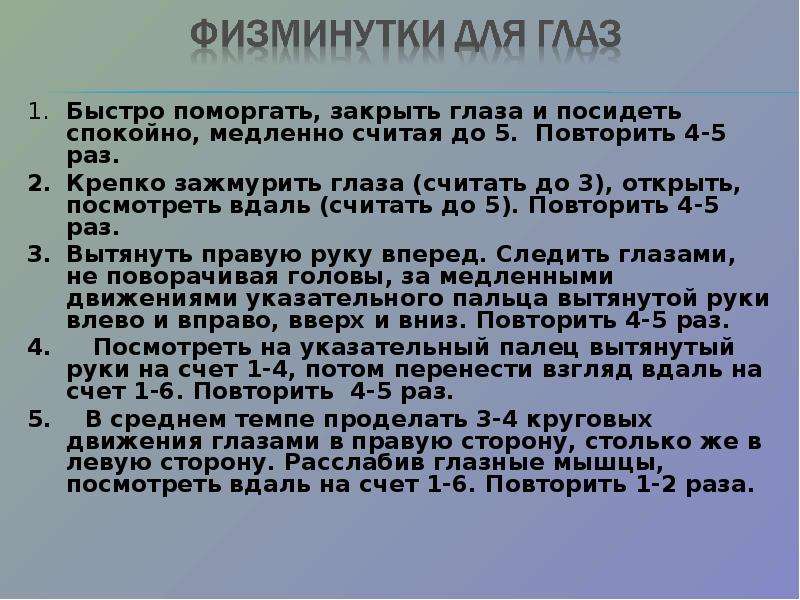 ФИЗМИНУТКИ ДЛЯ ГЛАЗ

1. Быстро поморгать, закрыть глаза и посидеть спокойно, медленно считая до 5. Повторить 4-5 раз.

2. Крепко зажмурить глаза (считать до 3), открыть, посмотреть вдаль (считать до 5). Повторить 4-5 раз.

3. Вытянуть правую руку вперед. Следить глазами, не поворачивая головы, за медленными движениями указательного пальца вытянутой руки влево и вправо, вверх и вниз. Повторить 4-5 раз.

4. Посмотреть на указательный палец вытянутый руки на счет 1-4, потом перенести взгляд вдаль на счет 1-6. Повторить 4-5 раз.

5. В среднем темпе проделать 3-4 круговых движения глазами в правую сторону, столько же в левую сторону. Расслабив глазные мышцы, посмотреть вдаль на счет 1-6. Повторить 1-2 раза.